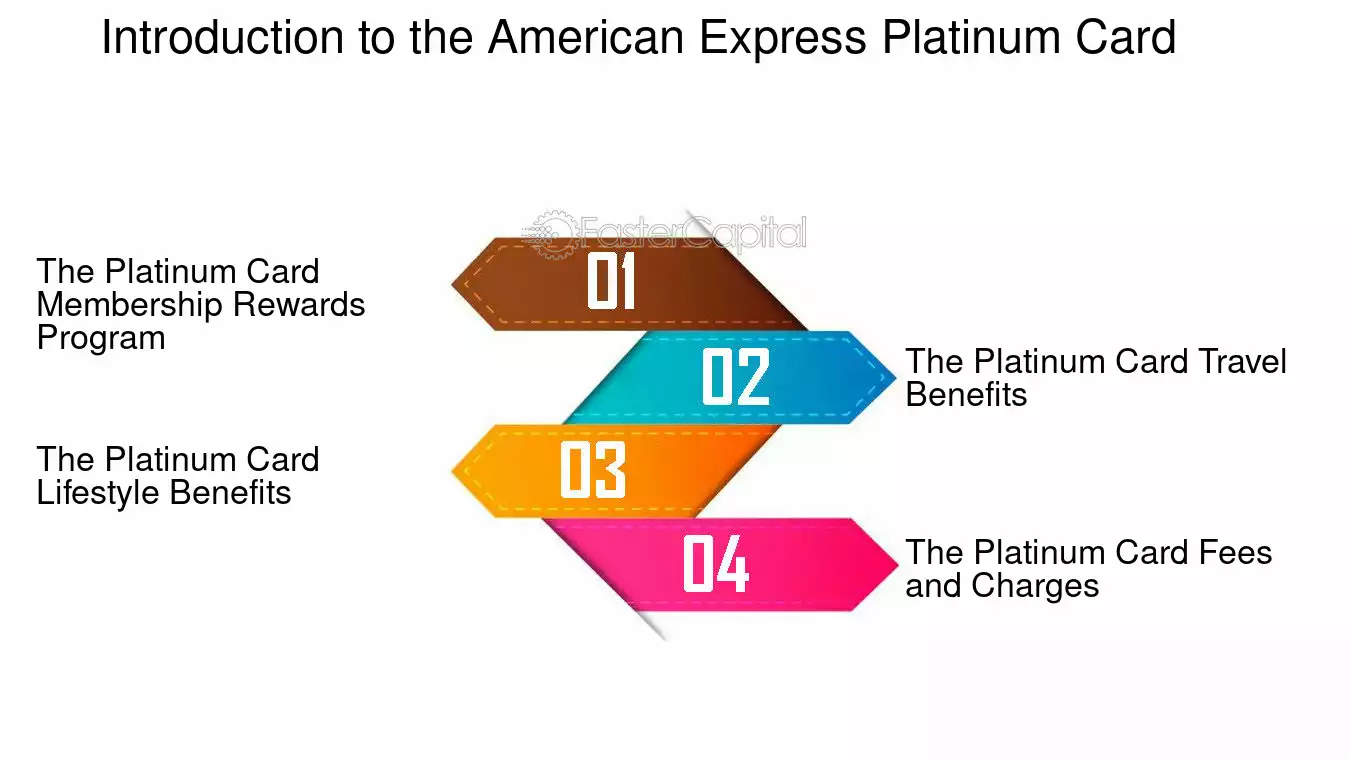 Introduction to the American Express Platinum Card

FasterCapital

01

The Platinum Card Membership Rewards Program

02

The Platinum Card Travel Benefits

03

The Platinum Card Lifestyle Benefits

04

The Platinum Card Fees and Charges